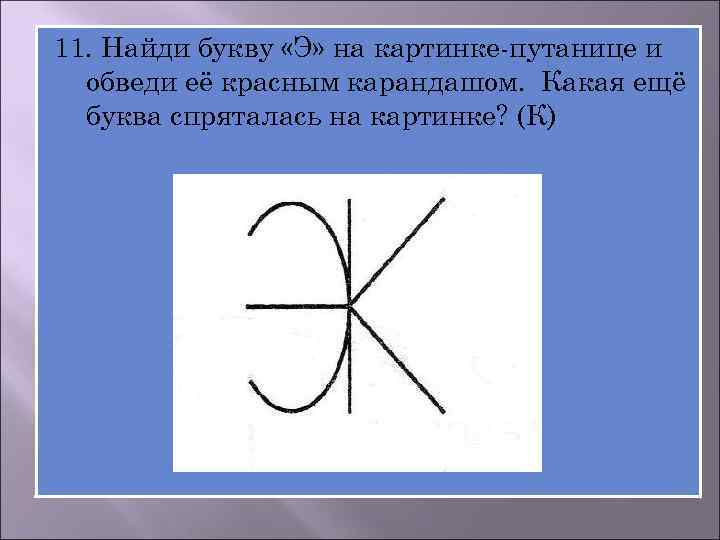 11. Найди букву «Э» на картинке-путанице и обведи её красным карандашом. Какая ещё буква спряталась на картинке? (К)